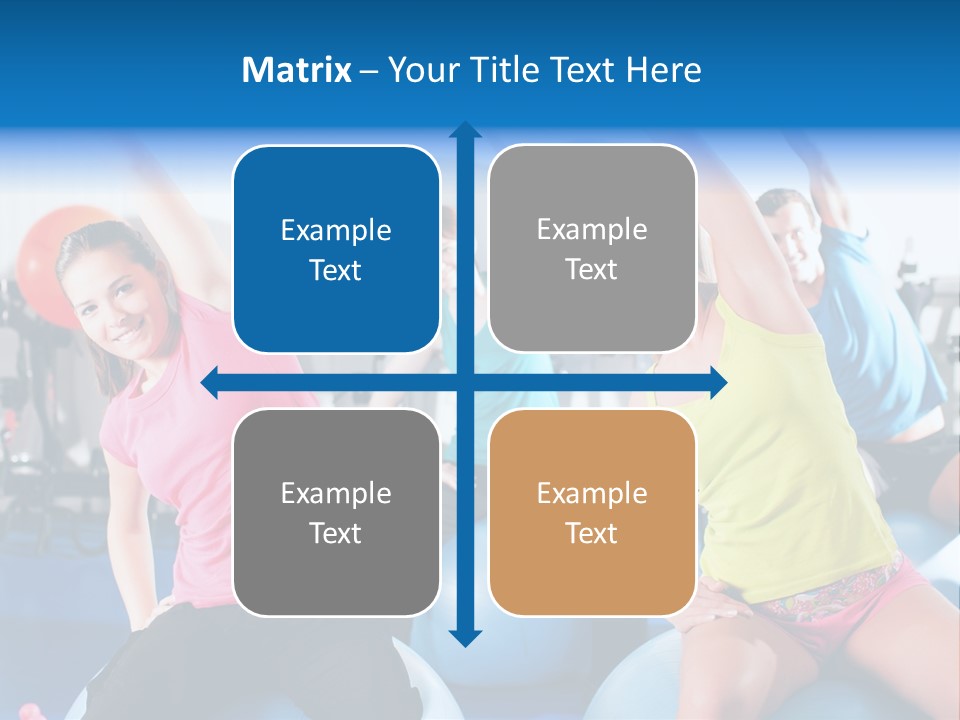 Matrix – Your Title Text Here

Example Text

Example Text

Example Text

Example Text